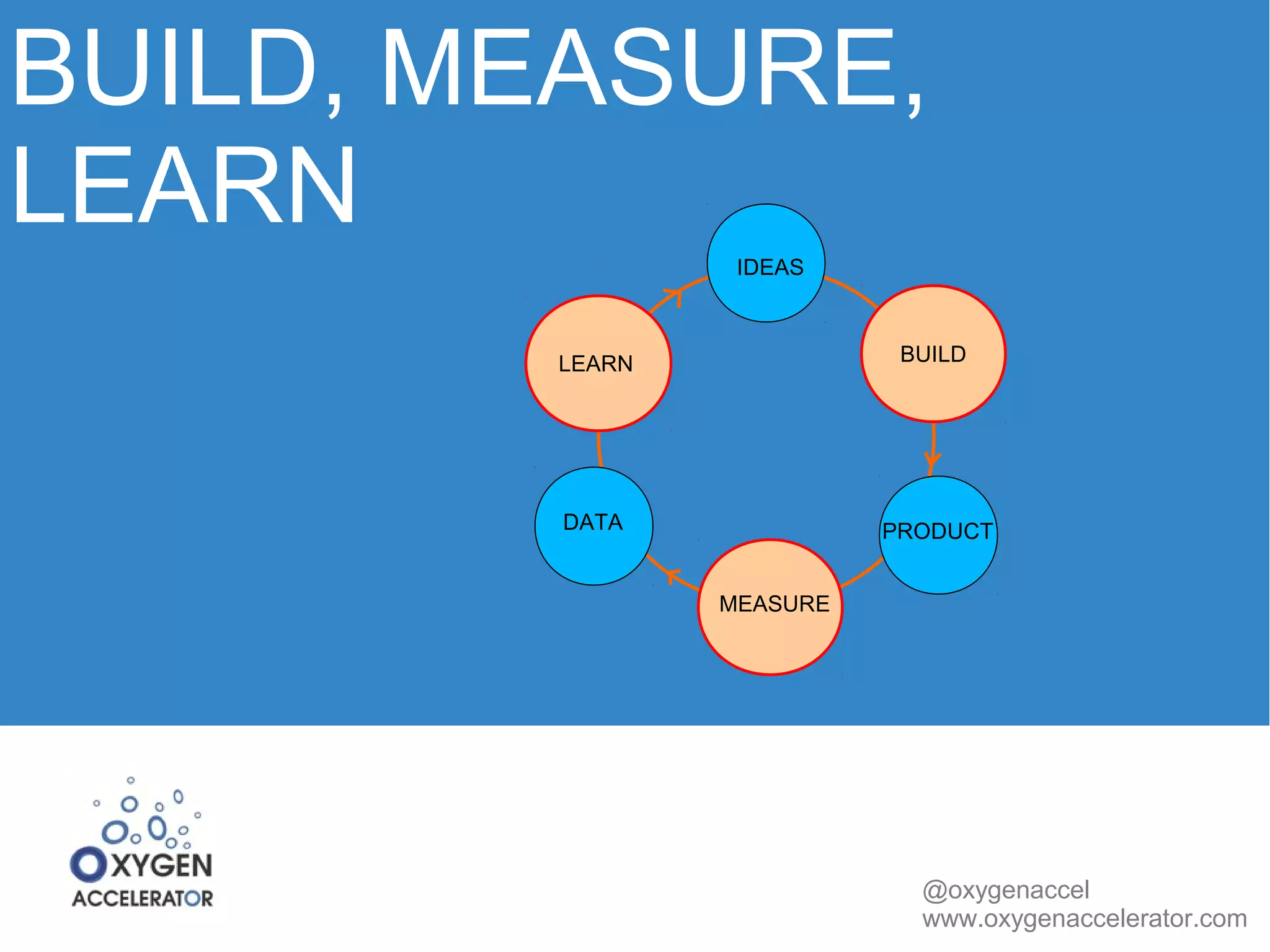 BUILD, MEASURE, LEARN

IDEAS

BUILD

PRODUCT

MEASURE

DATA

LEARN

OXYGEN
ACCELERATOR

@oxygenaccel
www.oxygenaccelerator.com